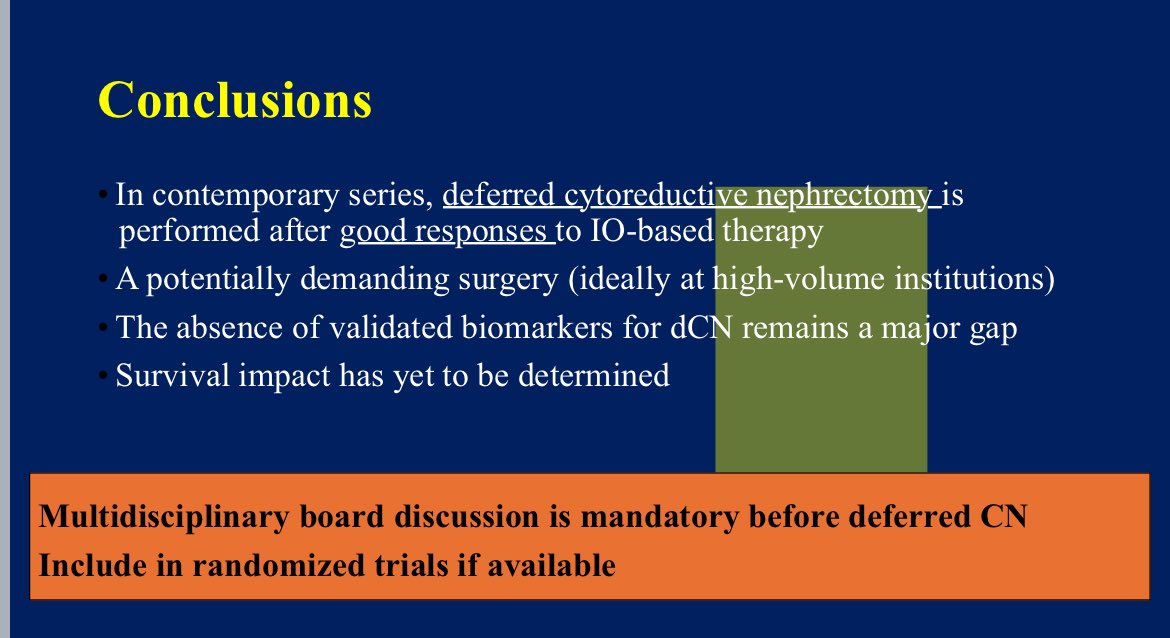 Conclusions

• In contemporary series, deferred cytoreductive nephrectomy is performed after good responses to IO-based therapy

• A potentially demanding surgery (ideally at high-volume institutions)

• The absence of validated biomarkers for dCN remains a major gap

• Survival impact has yet to be determined

Multidisciplinary board discussion is mandatory before deferred CN
Include in randomized trials if available